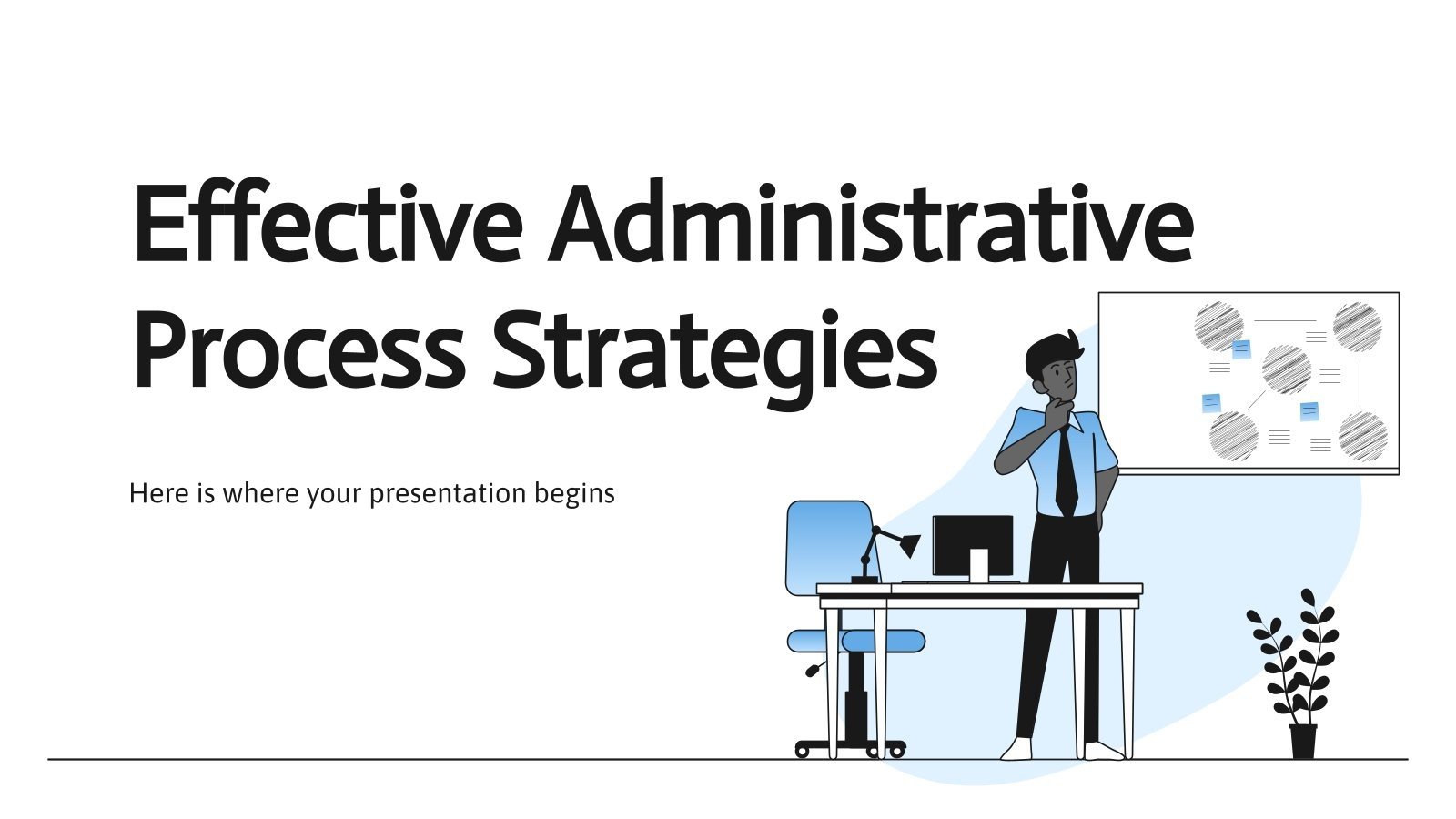 Effective Administrative Process Strategies

Here is where your presentation begins